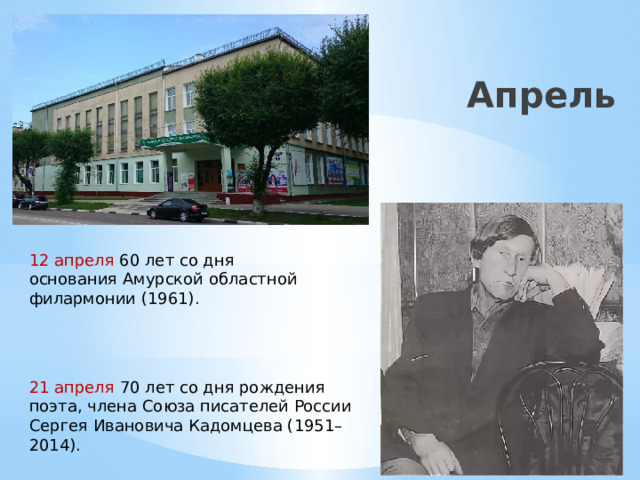 Апрель

12 апреля 60 лет со дня основания Амурской областной филармонии (1961).

21 апреля 70 лет со дня рождения поэта, члена Союза писателей России Сергея Ивановича Кадомцева (1951–2014).